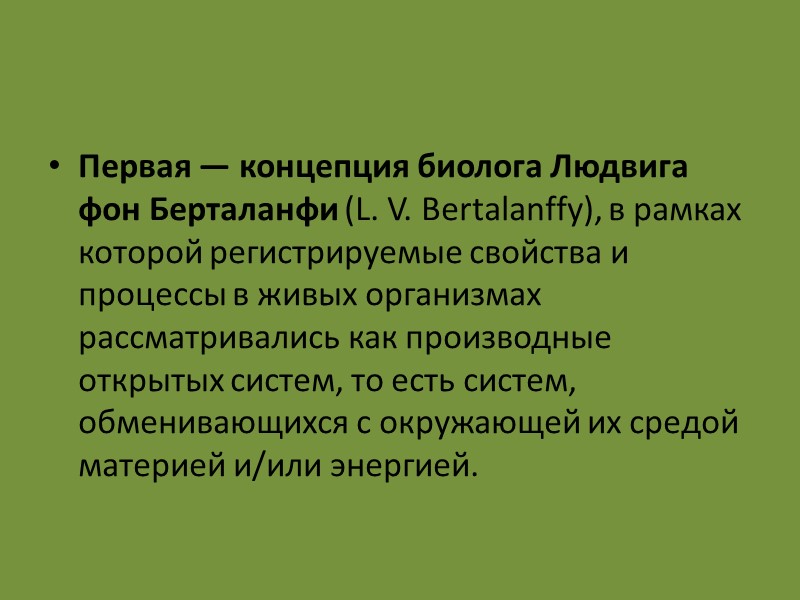 • Первая — концепция биолога Людвига фон Берталанфи (L. V. Bertalanffy), в рамках которой регистрируемые свойства и процессы в живых организмах рассматривались как производные открытых систем, то есть систем, обменивающихся с окружающей их средой материей и/или энергией.